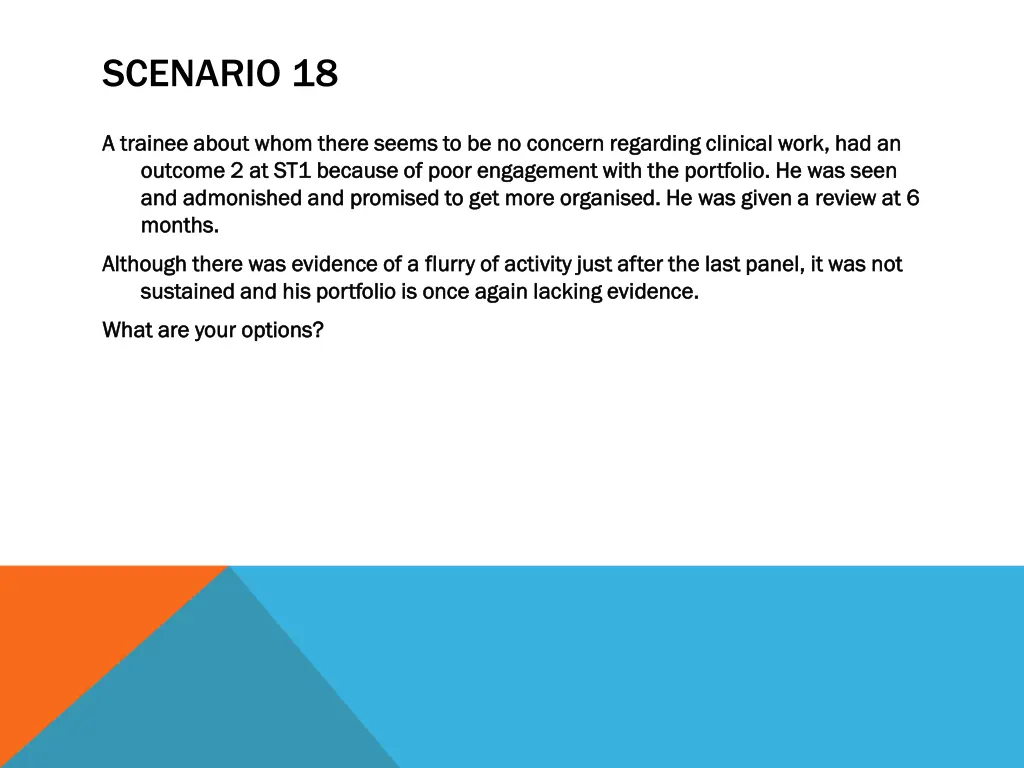 SCENARIO 18

A trainee about whom there seems to be no concern regarding clinical work, had an outcome 2 at ST1 because of poor engagement with the portfolio. He was seen and admonished and promised to get more organised. He was given a review at 6 months.

Although there was evidence of a flurry of activity just after the last panel, it was not sustained and his portfolio is once again lacking evidence.

What are your options?